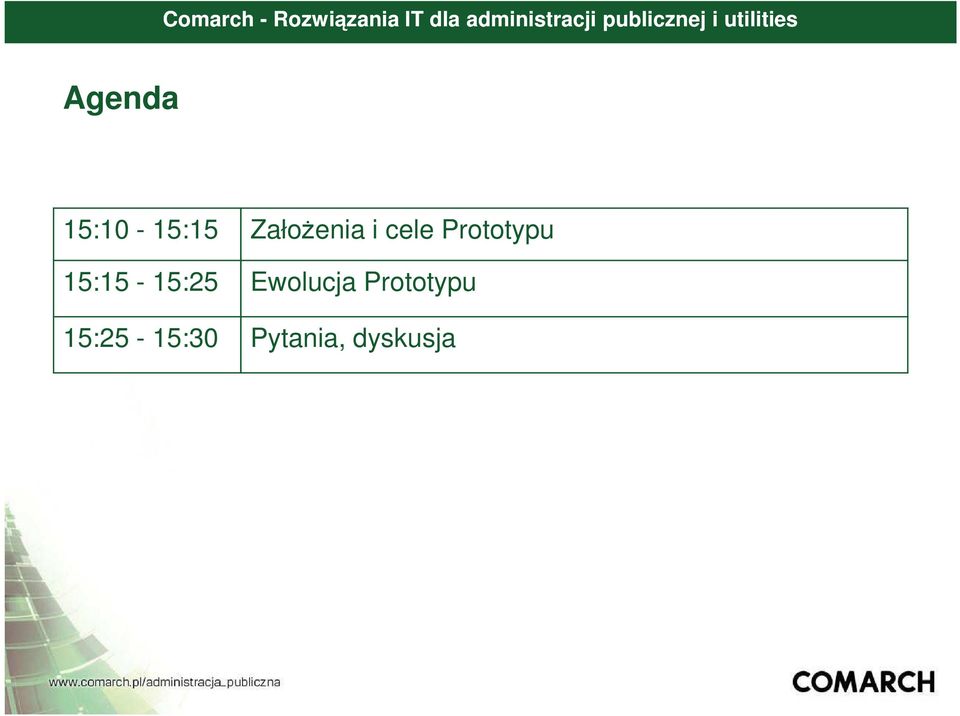 Comarch - Rozwiązania IT dla administracji publicznej i utilities

Agenda

| 15:10 - 15:15 | Założenia i cele Prototypu |
|---|---|
| 15:15 - 15:25 | Ewolucja Prototypu |
| 15:25 - 15:30 | Pytania, dyskusja |

www.comarch.pl/administracja_publiczna

COMARCH